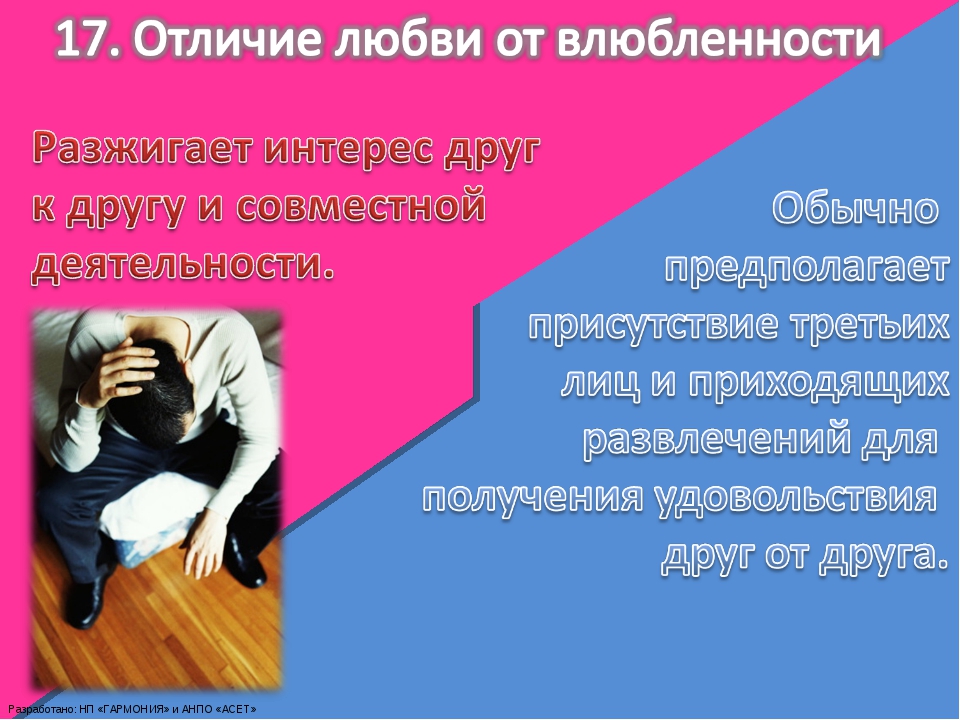 17. Отличие любви от влюбленности

Разжигает интерес друг к другу и совместной деятельности.

Обычно предполагает присутствие третьих лиц и приходящих развлечений для получения удовольствия друг от друга.

Разработано: НП «ГАРМОНИЯ» и АНПО «АСЕТ»